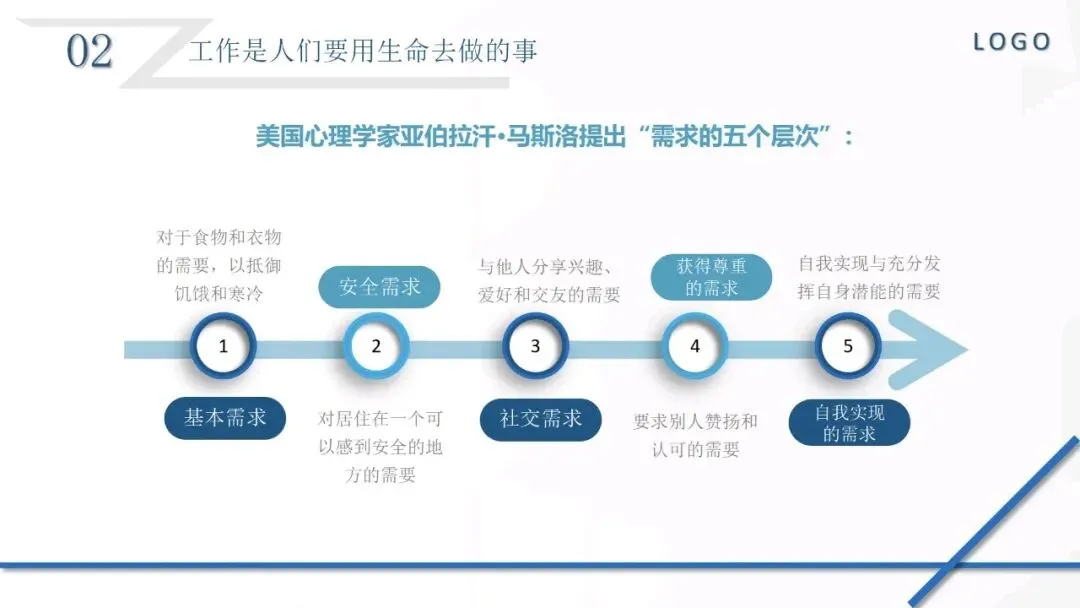 02 工作是人们要用生命去做的事

LOGO

美国心理学家亚伯拉汗·马斯洛提出“需求的五个层次”：

对于食物和衣物的需要，以抵御饥饿和寒冷

1

基本需求

安全需求

2

对居住在一个可以感到安全的地方的需要

与他人分享兴趣、爱好和交友的需要

3

社交需求

获得尊重的需求

4

要求别人赞扬和认可的需要

自我实现与充分发挥自身潜能的需要

5

自我实现的需求